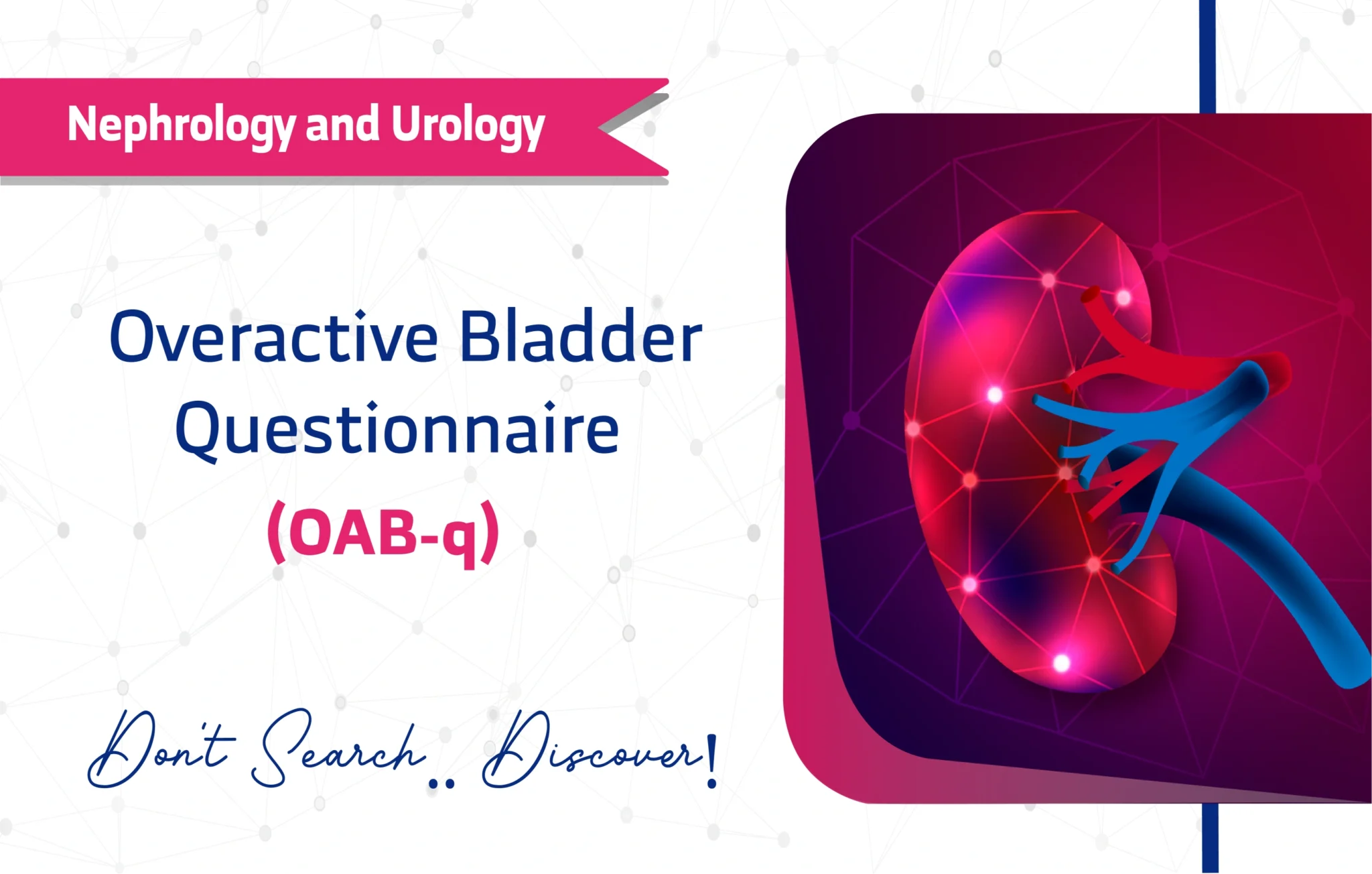 Nephrology and Urology

Overactive Bladder Questionnaire (OAB-q)

Don't Search.. Discover!